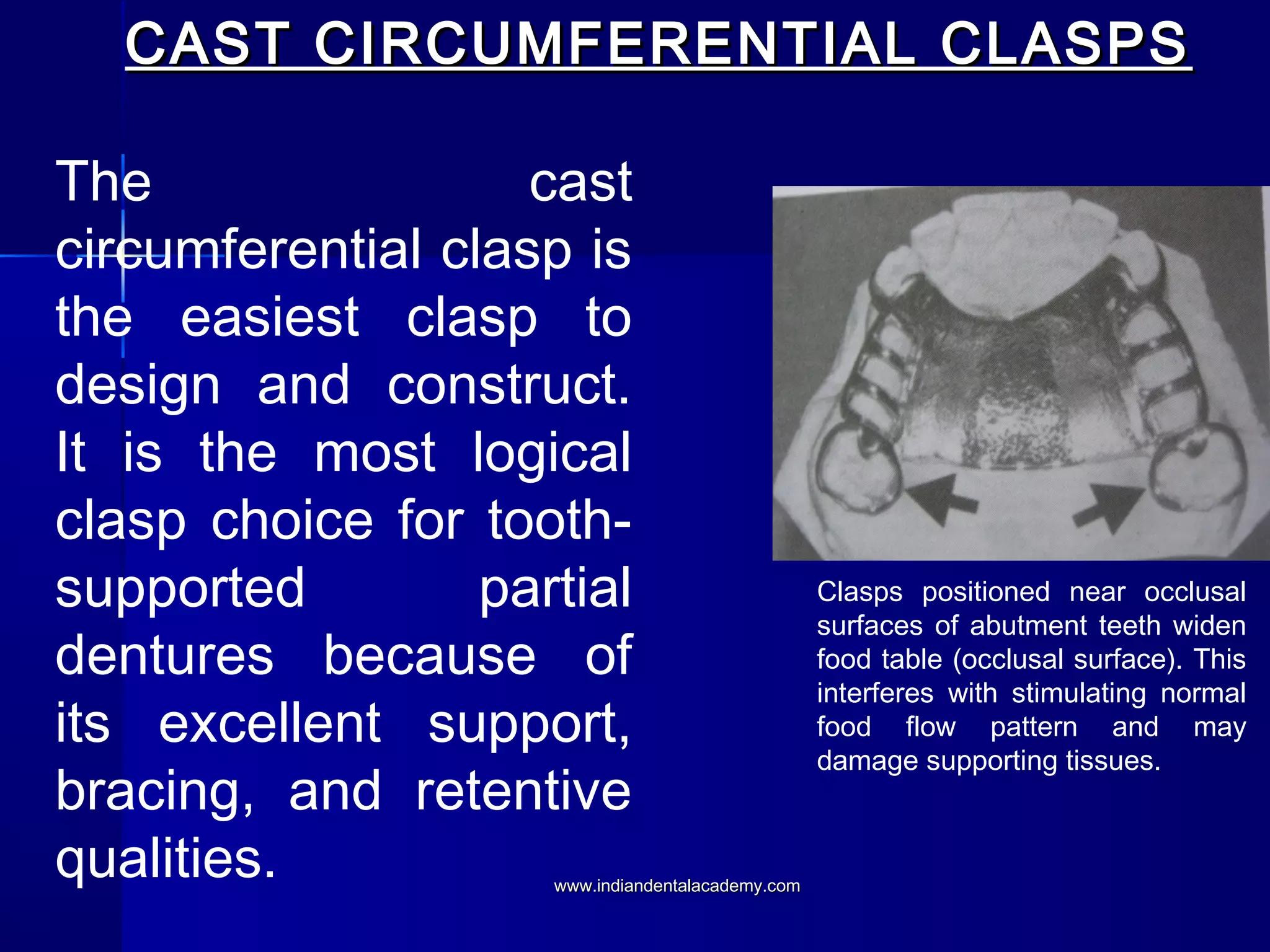 CAST CIRCUMFERENTIAL CLASPS

The cast circumferential clasp is the easiest clasp to design and construct. It is the most logical clasp choice for tooth-supported partial dentures because of its excellent support, bracing, and retentive qualities.

Clasps positioned near occlusal surfaces of abutment teeth widen food table (occlusal surface). This interferes with stimulating normal food flow pattern and may damage supporting tissues.

www.indiandentalacademy.com